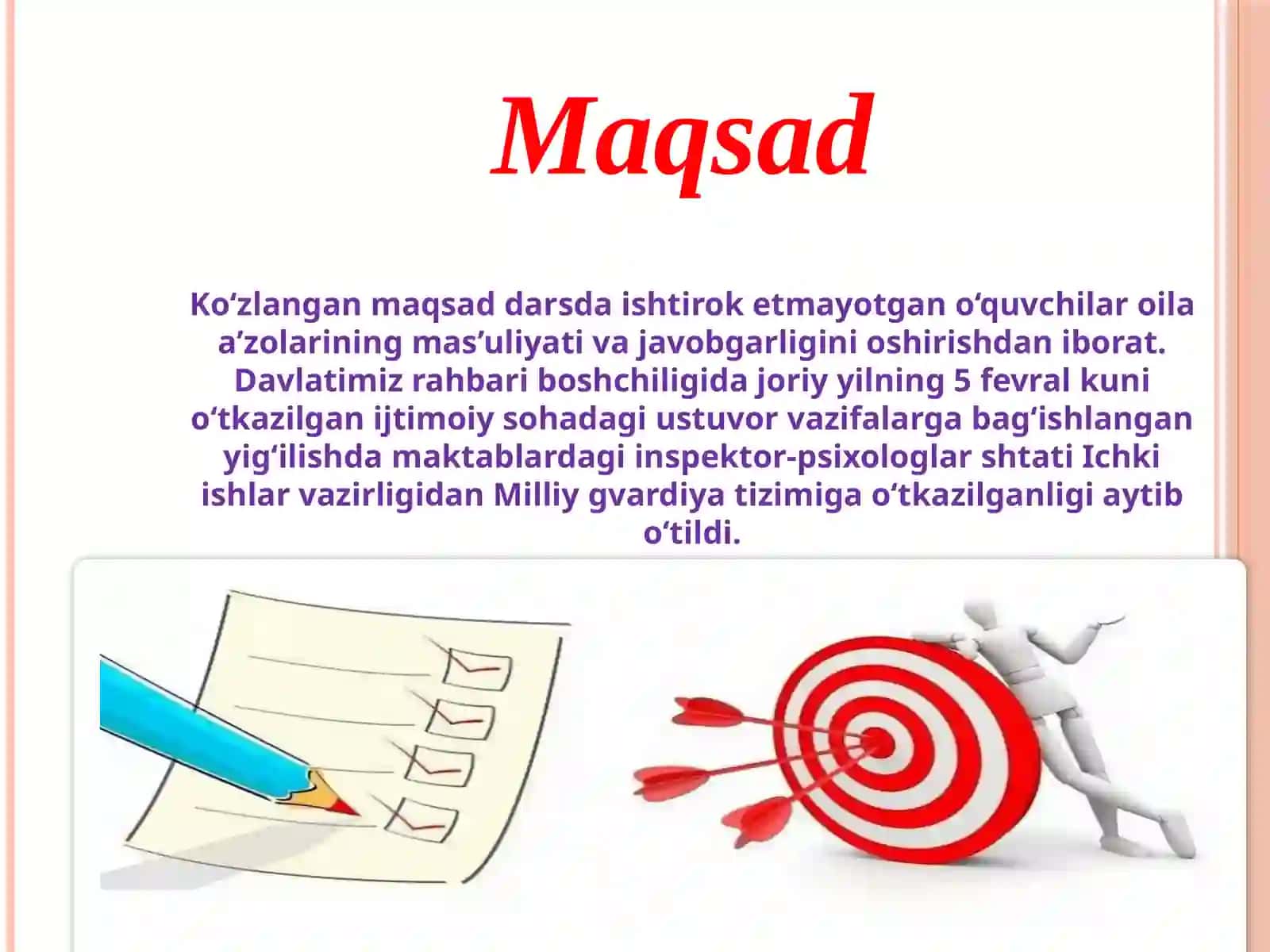 Maqsad

Ko‘zlangan maqsad darsda ishtirok etmayotgan o‘quvchilar oila a’zolarining mas’uliyati va javobgarligini oshirishdan iborat. Davlatimiz rahbari boshchiligida joriy yilning 5 fevral kuni o‘tkazilgan ijtimoiy sohadagi ustuvor vazifalarga bag‘ishlangan yig‘ilishda maktablardagi inspektor-psixologlar shtati Ichki ishlar vazirligidan Milliy gvardiya tizimiga o‘tkazilganligi aytib o‘tildi.